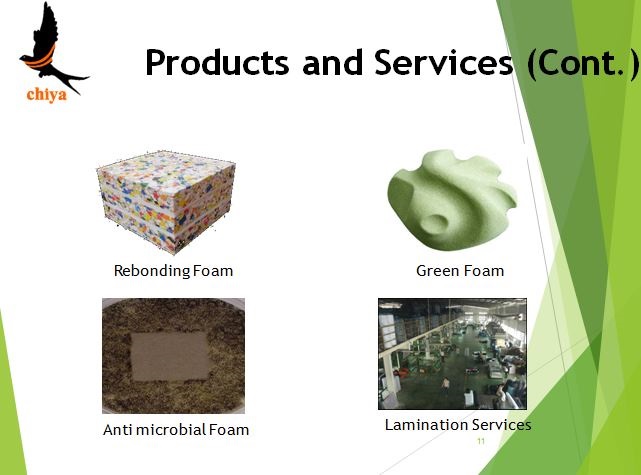 chiya

Products and Services (Cont.)

Rebonding Foam

Green Foam

Anti microbial Foam

Lamination Services

11